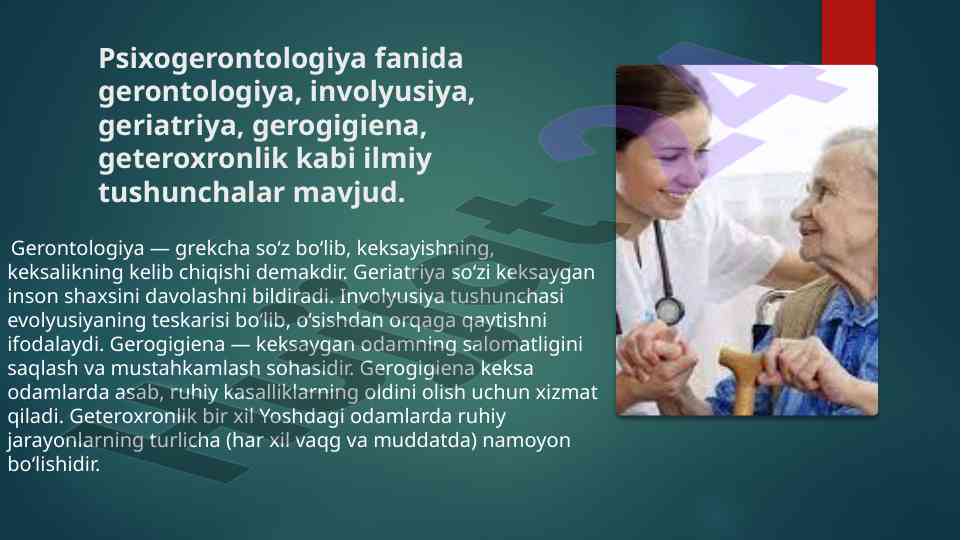 Psixogerontologiya fanida gerontologiya, involyusiya, geriatriya, gerogigiena, geteroxronlik kabi ilmiy tushunchalar mavjud.

Gerontologiya — grekcha so‘z bo‘lib, keksayishning, keksalikning kelib chiqishi demakdir. Geriatriya so‘zi keksaygan inson shaxsini davolashni bildiradi. Involyusiya tushunchasi evolyusiyaning teskarisi bo‘lib, o‘sishdan orqaga qaytishni ifodalaydi. Gerogigiena — keksaygan odamning salomatligini saqlash va mustahkamlash sohasidir. Gerogigiena keksa odamlarda asab, ruhiy kasalliklarning oldini olish uchun xizmat qiladi. Geteroxronlik bir xil Yoshdagi odamlarda ruhiy jarayonlarning turlicha (har xil vaqg va muddatda) namoyon bo‘lishidir.